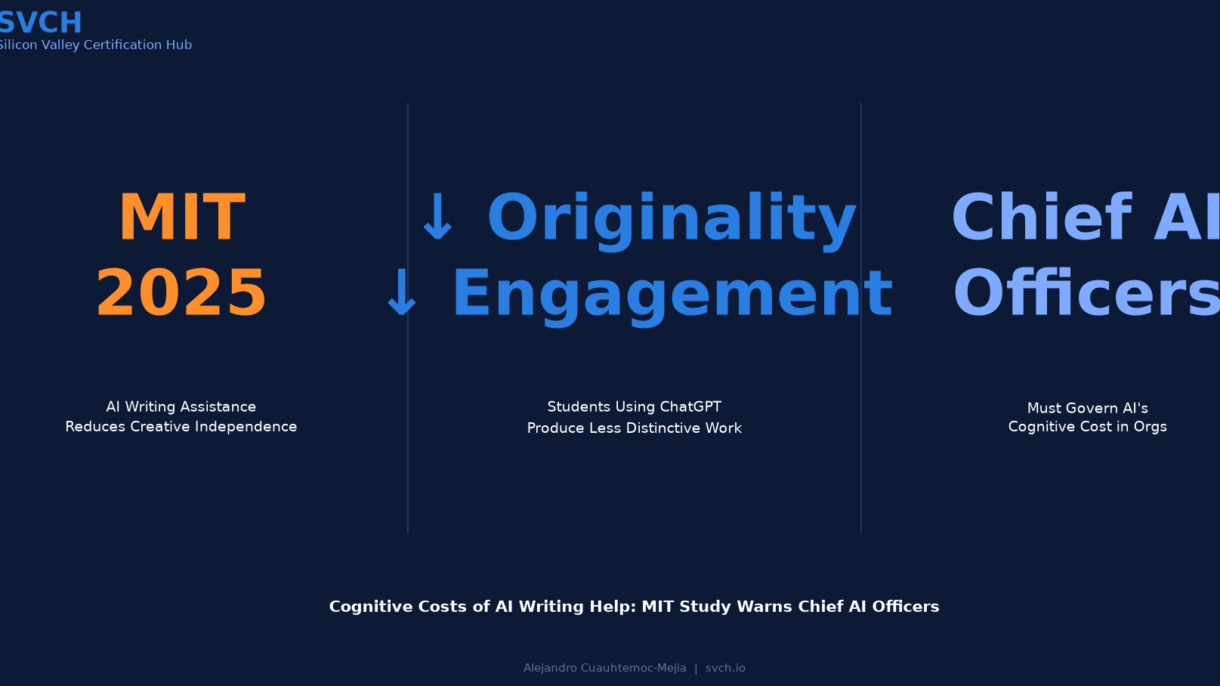 SVCH
Silicon Valley Certification Hub

MIT
2025

AI Writing Assistance
Reduces Creative Independence

↓ Originality
↓ Engagement

Students Using ChatGPT
Produce Less Distinctive Work

Chief AI
Officers

Must Govern AI's
Cognitive Cost in Orgs

Cognitive Costs of AI Writing Help: MIT Study Warns Chief AI Officers

Alejandro Cuauhtemoc-Mejia | svch.io